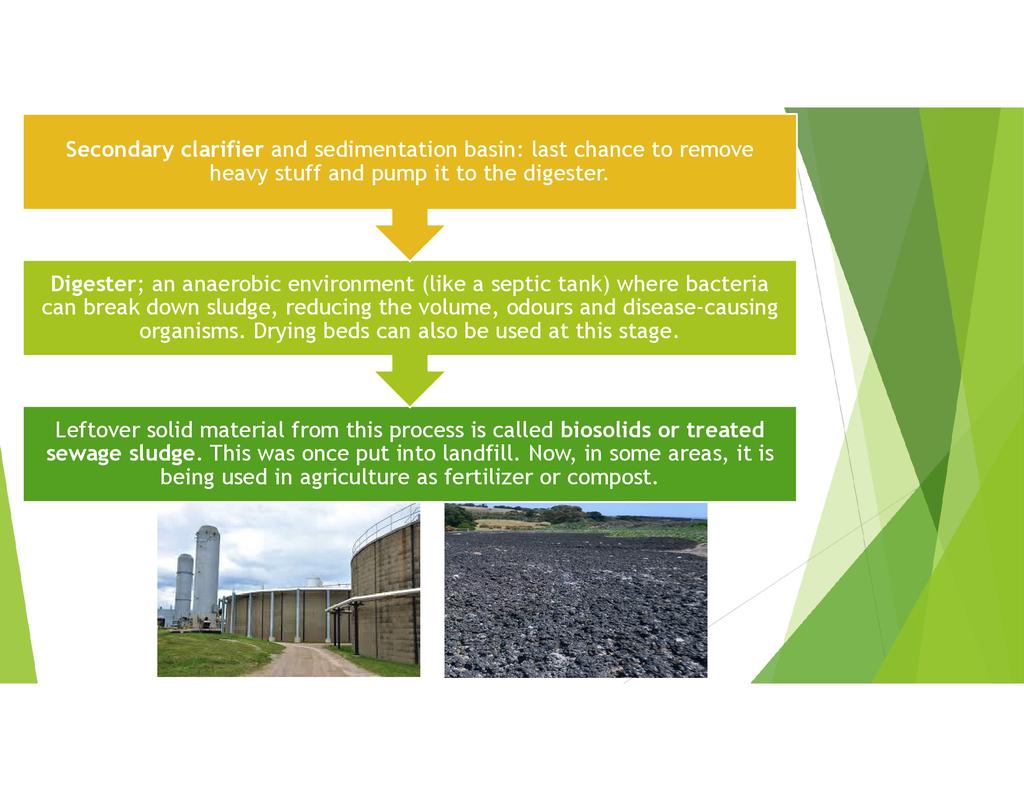 Secondary clarifier and sedimentation basin: last chance to remove heavy stuff and pump it to the digester.

Digester; an anaerobic environment (like a septic tank) where bacteria can break down sludge, reducing the volume, odours and disease-causing organisms. Drying beds can also be used at this stage.

Leftover solid material from this process is called biosolids or treated sewage sludge. This was once put into landfill. Now, in some areas, it is being used in agriculture as fertilizer or compost.